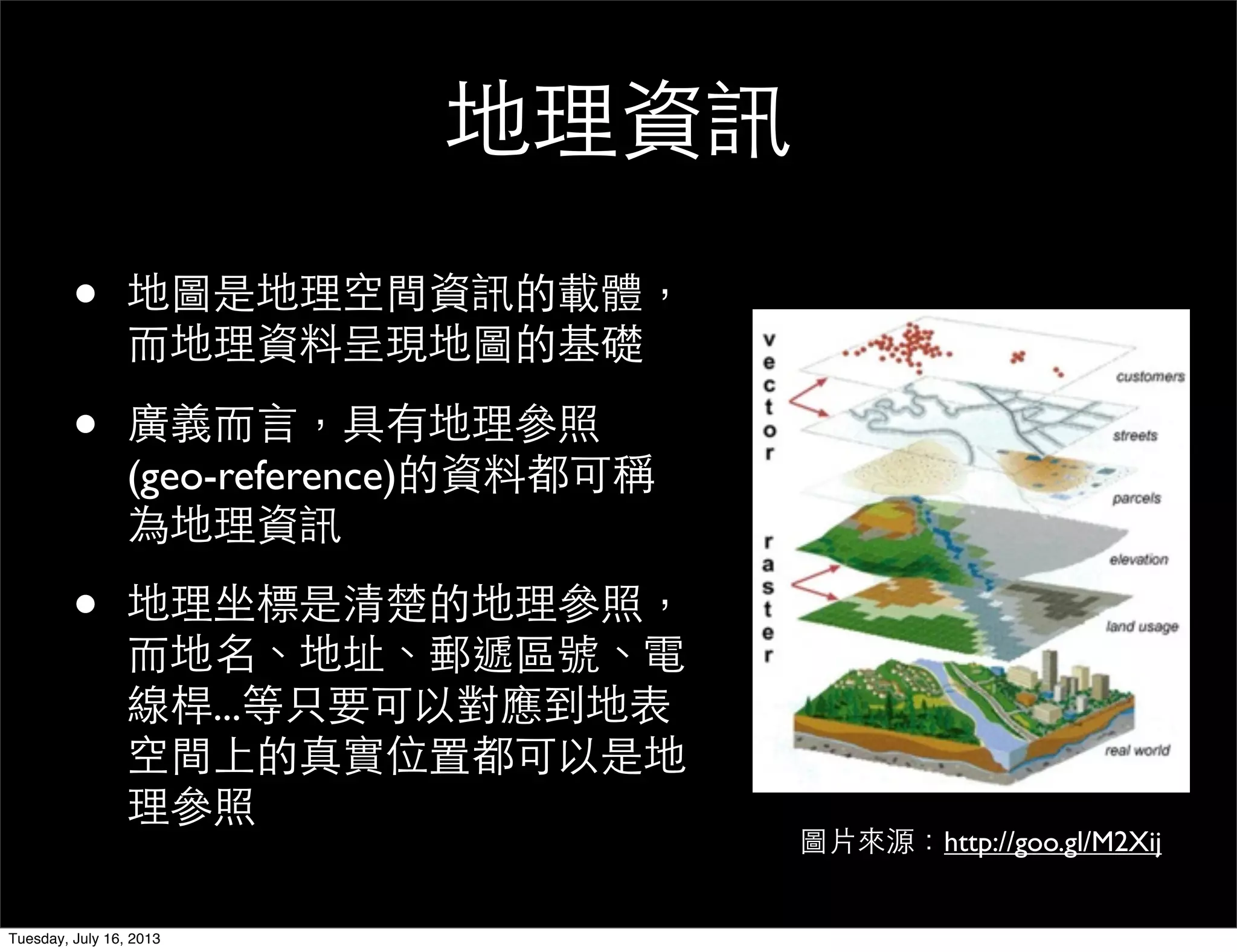 地理資訊

• 地圖是地理空間資訊的載體，而地理資料呈現地圖的基礎

• 廣義而言，具有地理參照(geo-reference)的資料都可稱為地理資訊

• 地理坐標是清楚的地理參照，而地名、地址、郵遞區號、電線桿...等只要可以對應到地表空間上的真實位置都可以是地理參照

vector

raster

customers

streets

parcels

elevation

land usage

real world

圖片來源：http://goo.gl/M2Xij

Tuesday, July 16, 2013